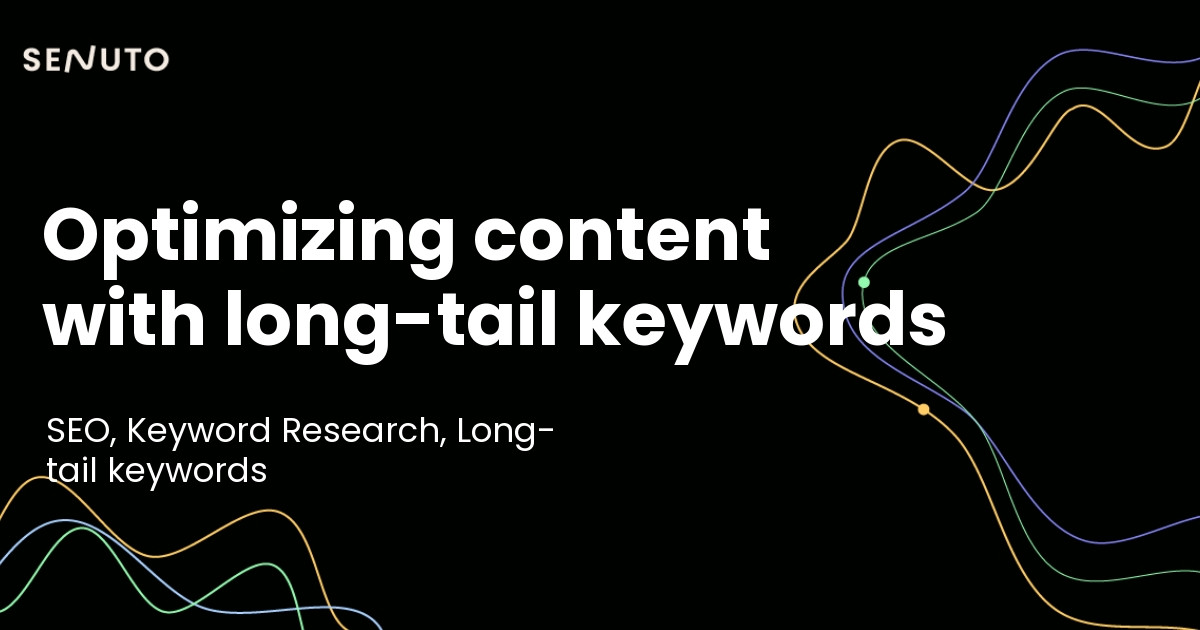 SENUTO

Optimizing content with long-tail keywords

SEO, Keyword Research, Long-tail keywords